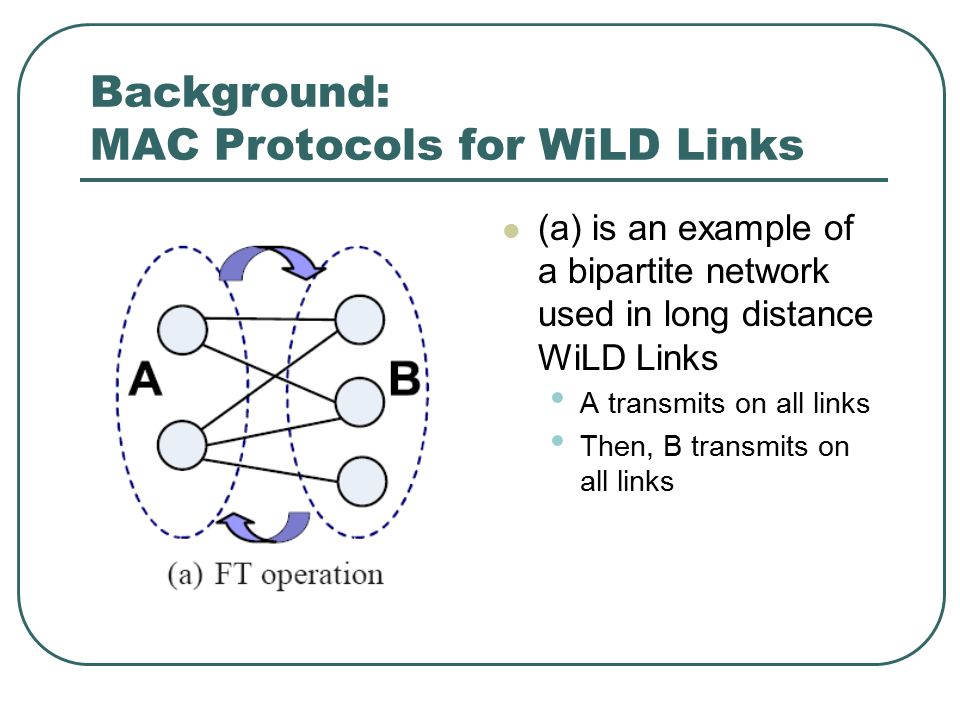 Background:
MAC Protocols for WiLD Links

A

B

(a) FT operation

- (a) is an example of a bipartite network used in long distance WiLD Links
  - A transmits on all links
  - Then, B transmits on all links